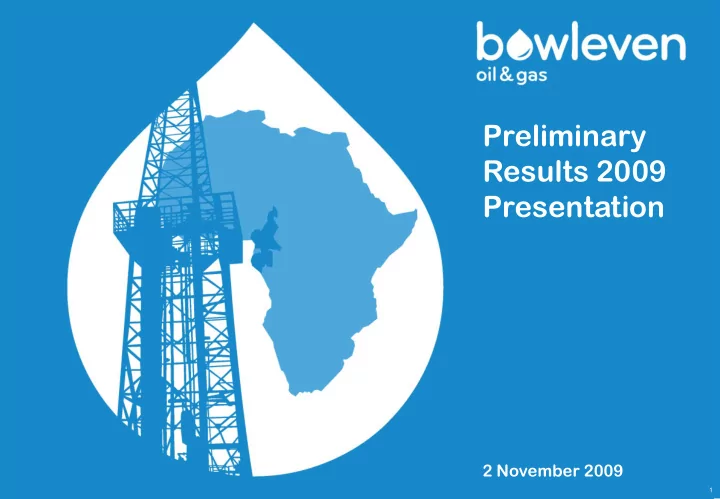 bowleven
oil & gas

Preliminary Results 2009 Presentation

2 November 2009

1